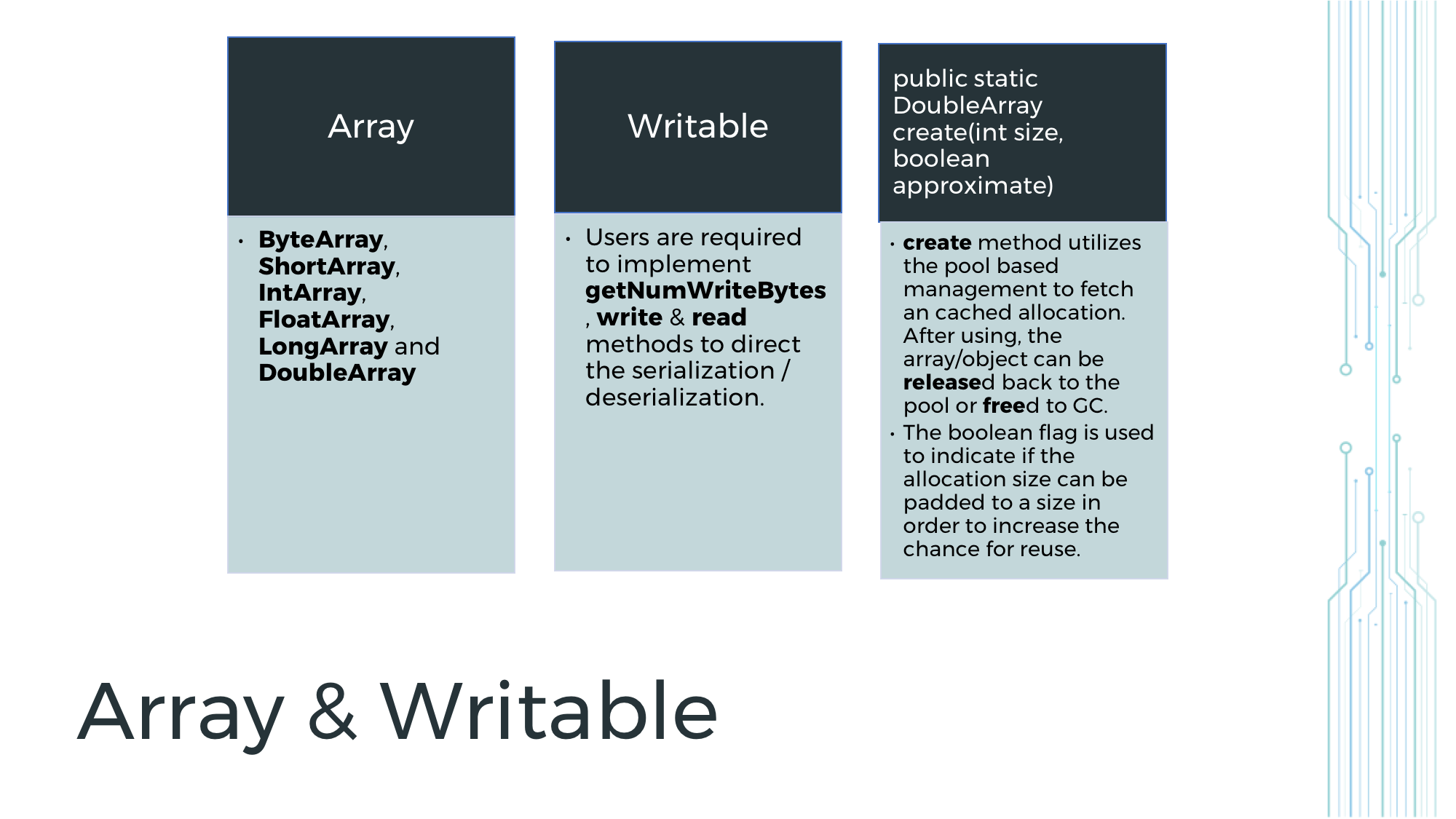 Array

• ByteArray, ShortArray, IntArray, FloatArray, LongArray and DoubleArray

Writable

• Users are required to implement getNumWriteBytes , write & read methods to direct the serialization / deserialization.

public static DoubleArray create(int size, boolean approximate)

• create method utilizes the pool based management to fetch an cached allocation. After using, the array/object can be released back to the pool or freed to GC.
• The boolean flag is used to indicate if the allocation size can be padded to a size in order to increase the chance for reuse.

Array & Writable